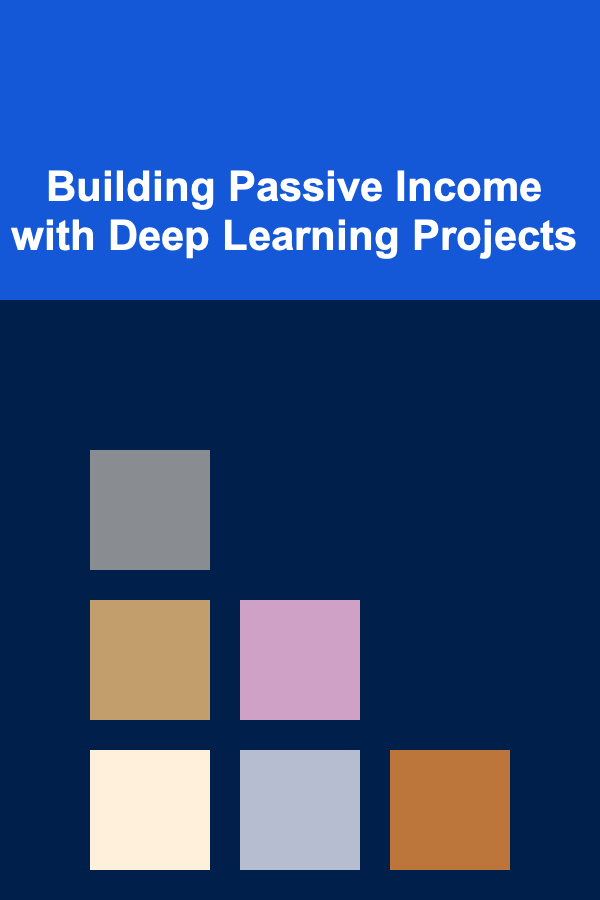 Building Passive Income with Deep Learning Projects